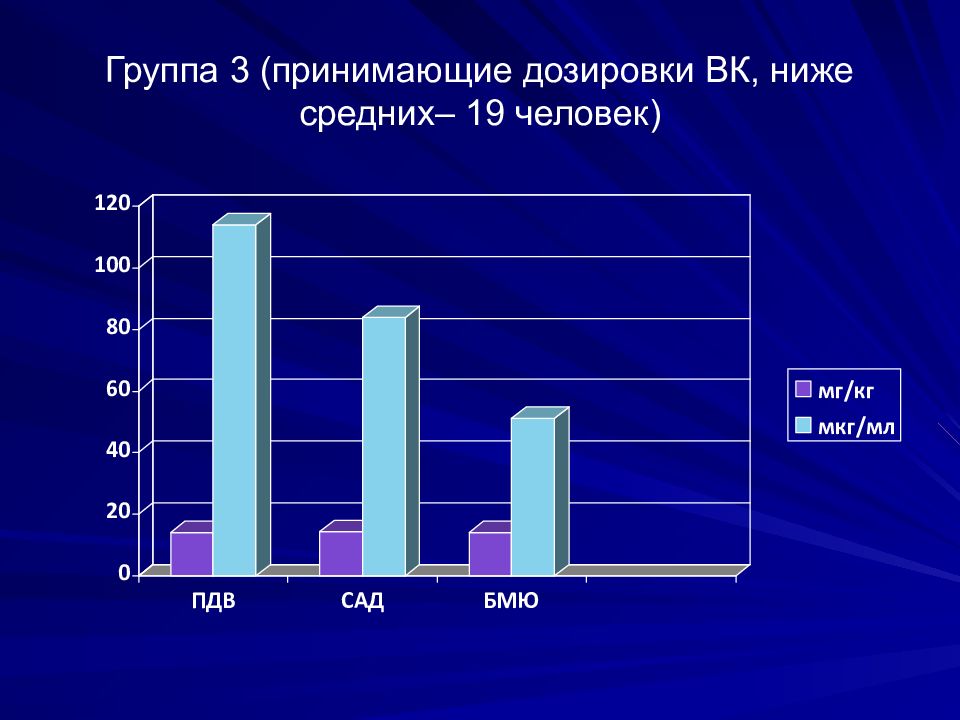 Группа 3 (принимающие дозировки ВК, ниже средних– 19 человек)

120
100
80
60
40
20
0

ПДВ
САД
БМЮ

мг/кг
мкг/мл